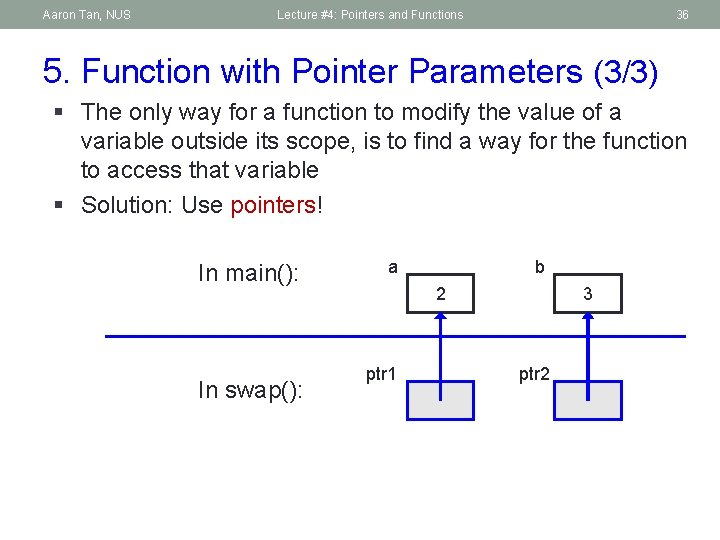 Aaron Tan, NUS

Lecture #4: Pointers and Functions

36

5. Function with Pointer Parameters (3/3)

▪ The only way for a function to modify the value of a variable outside its scope, is to find a way for the function to access that variable

▪ Solution: Use pointers!

In main():

a

2

b

3

In swap():

ptr1

ptr2